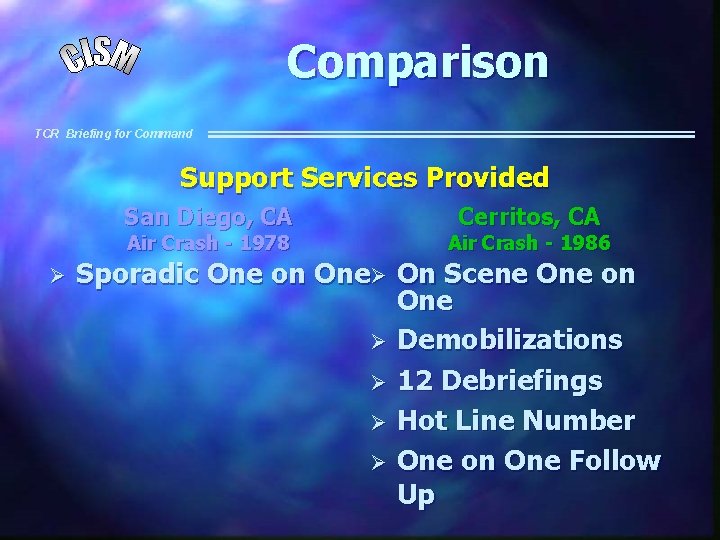 CISM

Comparison

TCR Briefing for Command

Support Services Provided

San Diego, CA
Air Crash - 1978

➢ Sporadic One on One

Cerritos, CA
Air Crash - 1986

➢ On Scene One on One

➢ Demobilizations

➢ 12 Debriefings

➢ Hot Line Number

➢ One on One Follow Up